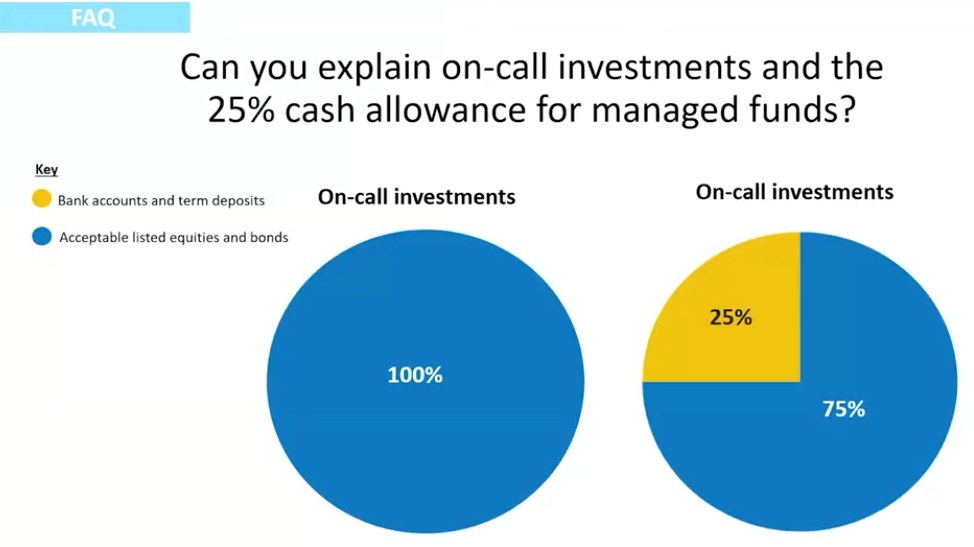 FAQ

Can you explain on-call investments and the 25% cash allowance for managed funds?

Key

Bank accounts and term deposits

Acceptable listed equities and bonds

On-call investments

100%

On-call investments

25%

75%